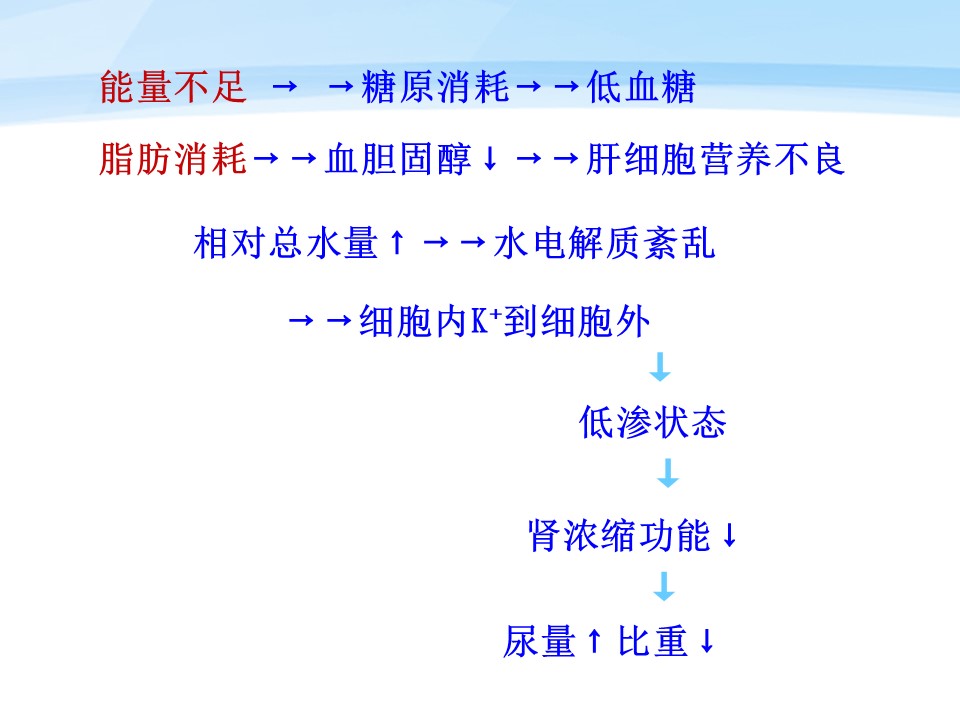 能量不足 → →糖原消耗→→低血糖

脂肪消耗→→血胆固醇↓→→肝细胞营养不良

相对总水量↑→→水电解质紊乱

→→细胞内$K^+$到细胞外

↓

低渗状态

↓

肾浓缩功能↓

↓

尿量↑比重↓